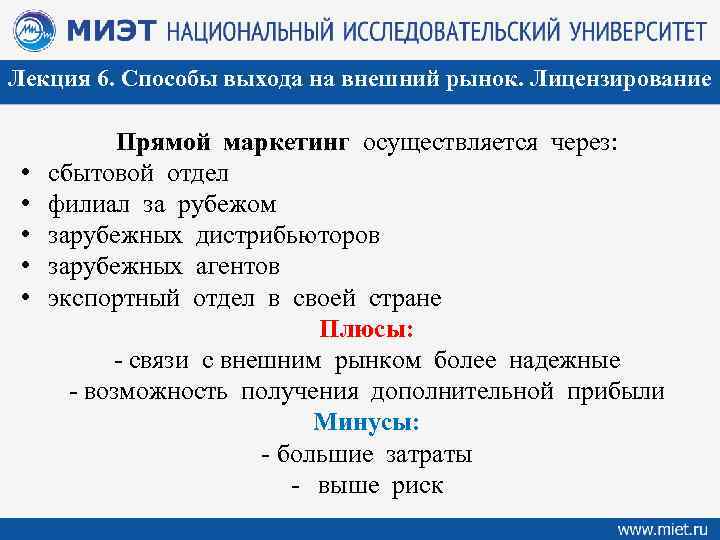 МИЭТ НАЦИОНАЛЬНЫЙ ИССЛЕДОВАТЕЛЬСКИЙ УНИВЕРСИТЕТ

Лекция 6. Способы выхода на внешний рынок. Лицензирование

Прямой маркетинг осуществляется через:
• сбытовой отдел
• филиал за рубежом
• зарубежных дистрибьюторов
• зарубежных агентов
• экспортный отдел в своей стране

Плюсы:
- связи с внешним рынком более надежные
- возможность получения дополнительной прибыли

Минусы:
- большие затраты
- выше риск

www.miet.ru